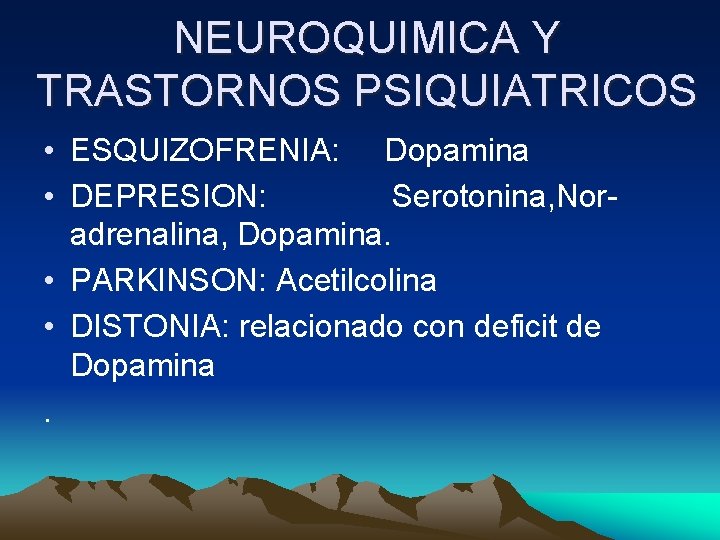 NEUROQUIMICA Y TRASTORNOS PSIQUIATRICOS

• ESQUIZOFRENIA: Dopamina
• DEPRESION: Serotonina,Nor-adrenalina, Dopamina.
• PARKINSON: Acetilcolina
• DISTONIA: relacionado con deficit de Dopamina

.